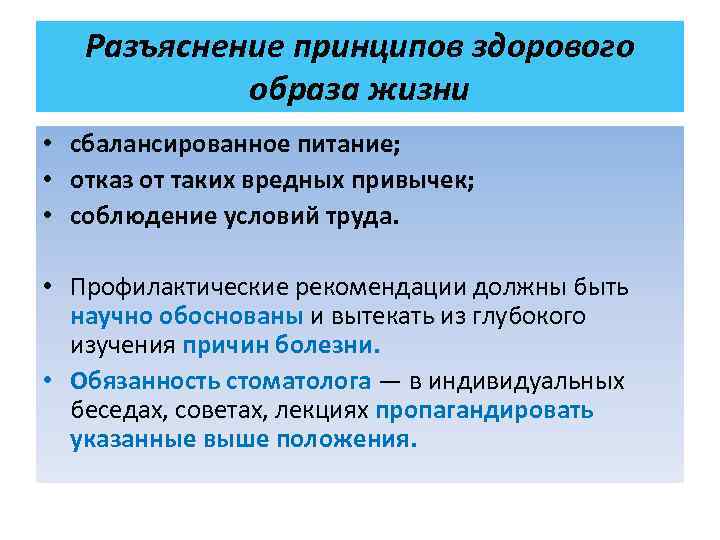 Разъяснение принципов здорового образа жизни

• сбалансированное питание;
• отказ от таких вредных привычек;
• соблюдение условий труда.

• Профилактические рекомендации должны быть научно обоснованы и вытекать из глубокого изучения причин болезни.
• Обязанность стоматолога — в индивидуальных беседах, советах, лекциях пропагандировать указанные выше положения.